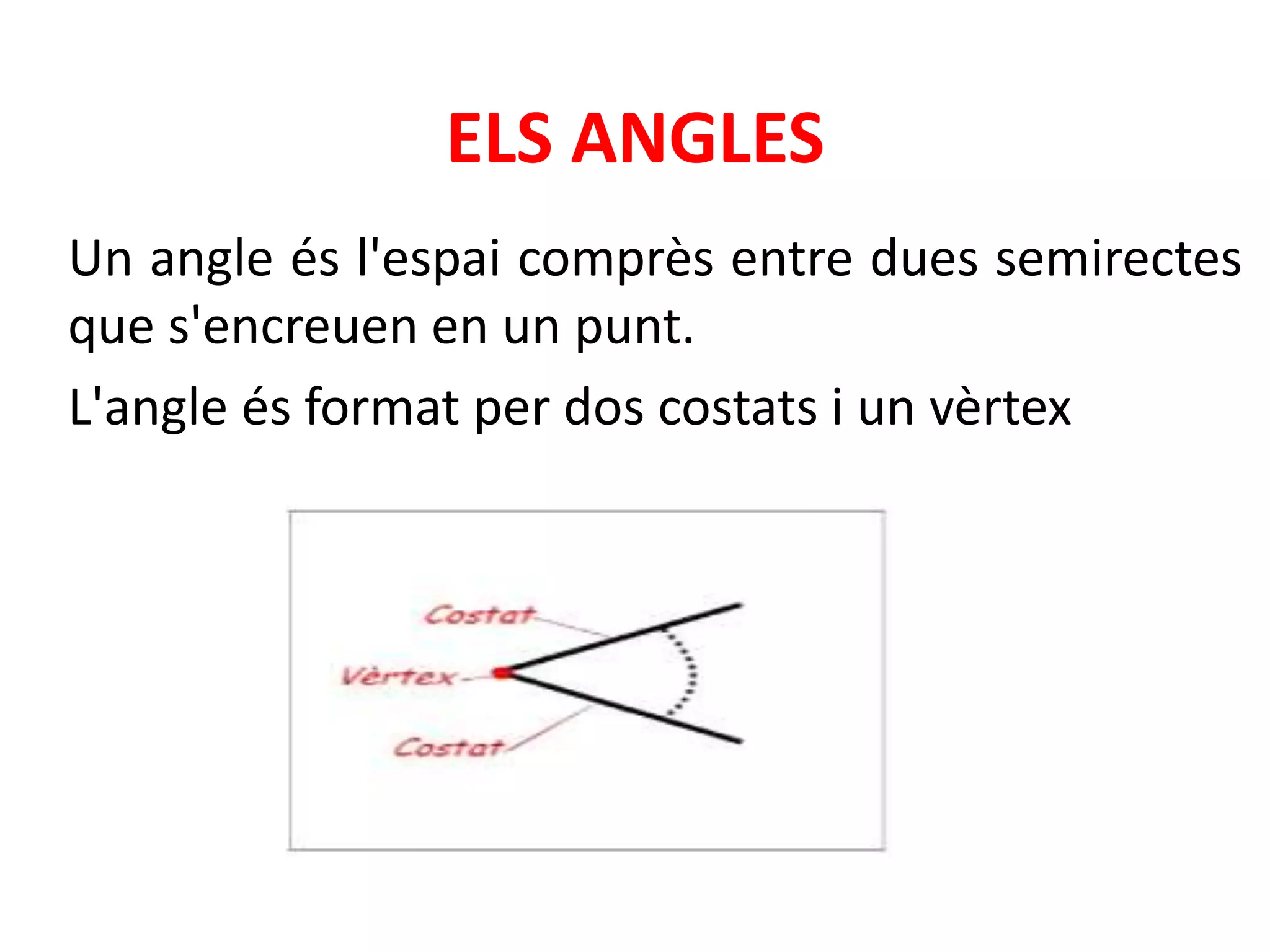 ELS ANGLES

Un angle és l'espai comprès entre dues semirectes que s'encreuen en un punt.

L'angle és format per dos costats i un vèrtex

Costat
Vèrtex
Costat